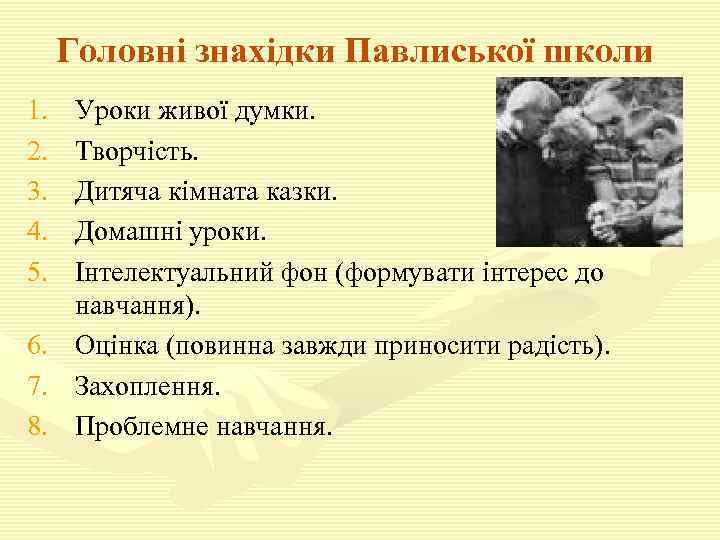 Головні знахідки Павлиської школи

1. Уроки живої думки.
2. Творчість.
3. Дитяча кімната казки.
4. Домашні уроки.
5. Інтелектуальний фон (формувати інтерес до навчання).
6. Оцінка (повинна завжди приносити радість).
7. Захоплення.
8. Проблемне навчання.